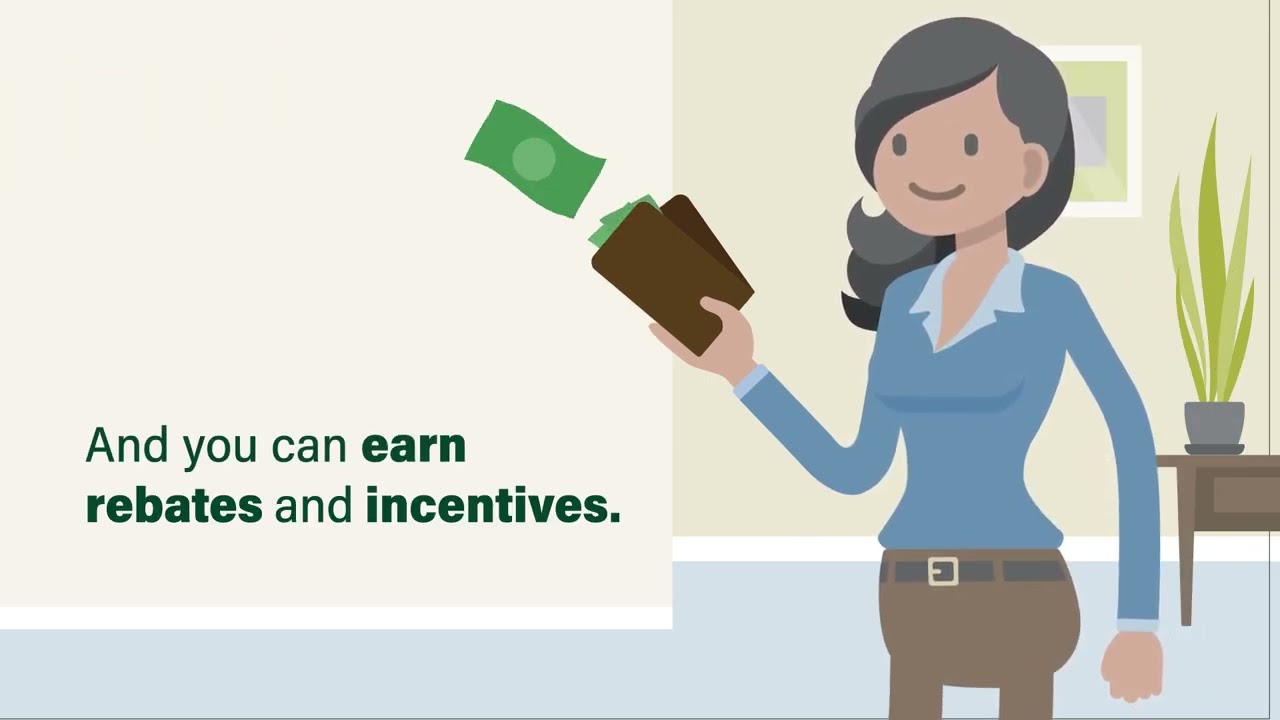 And you can earn rebates and incentives.